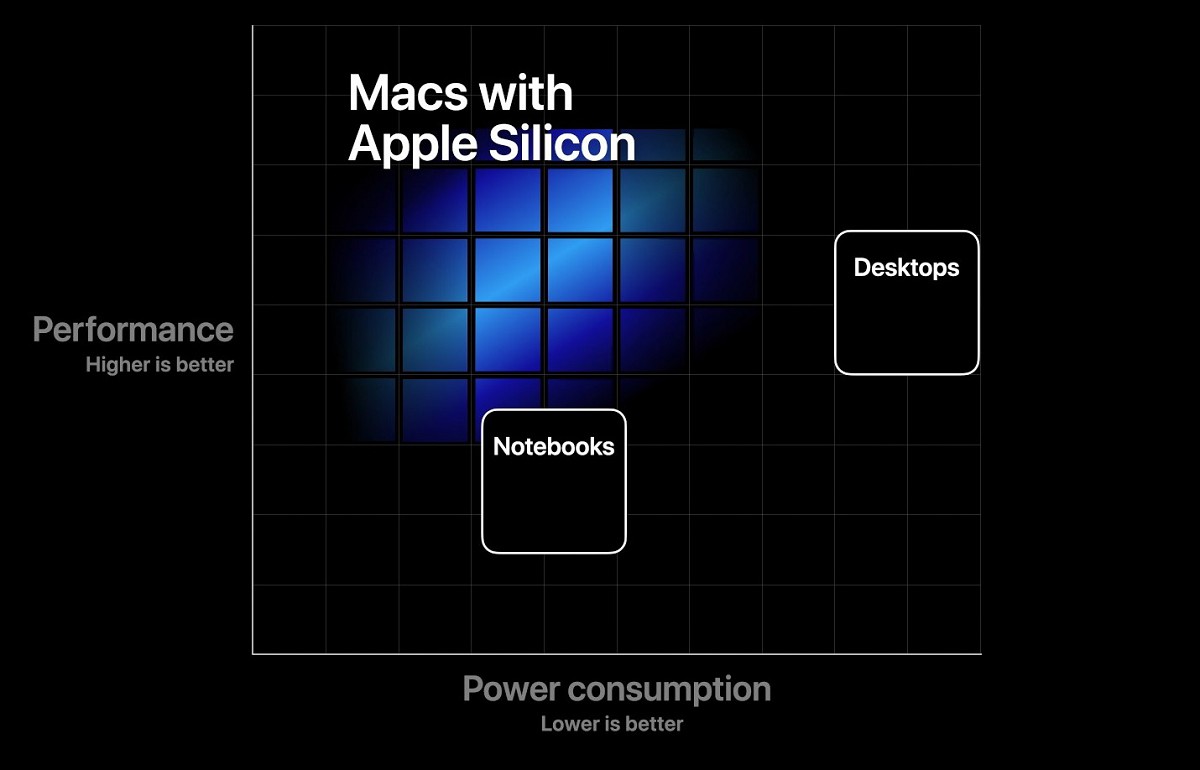 Macs with Apple Silicon

Desktops

Performance
Higher is better

Notebooks

Power consumption
Lower is better